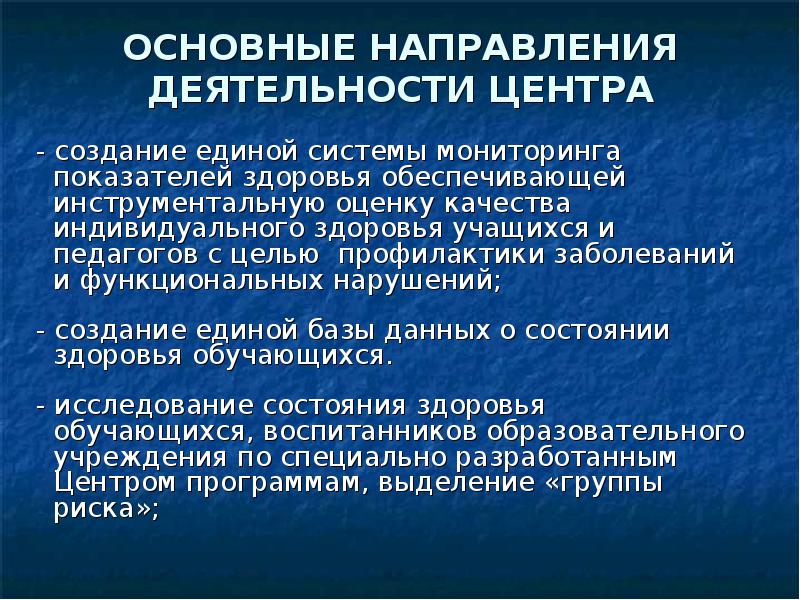 ОСНОВНЫЕ НАПРАВЛЕНИЯ ДЕЯТЕЛЬНОСТИ ЦЕНТРА

- создание единой системы мониторинга показателей здоровья обеспечивающей инструментальную оценку качества индивидуального здоровья учащихся и педагогов с целью профилактики заболеваний и функциональных нарушений;

- создание единой базы данных о состоянии здоровья обучающихся.

- исследование состояния здоровья обучающихся, воспитанников образовательного учреждения по специально разработанным Центром программам, выделение «группы риска»;